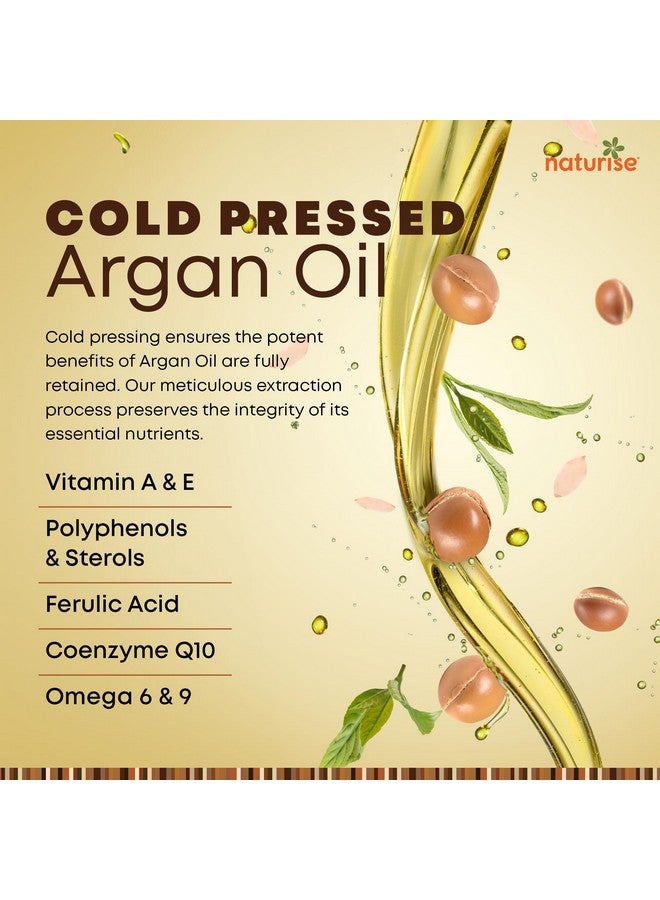 naturise

COLD PRESSED
Argan Oil

Cold pressing ensures the potent benefits of Argan Oil are fully retained. Our meticulous extraction process preserves the integrity of its essential nutrients.

Vitamin A & E

Polyphenols & Sterols

Ferulic Acid

Coenzyme Q10

Omega 6 & 9